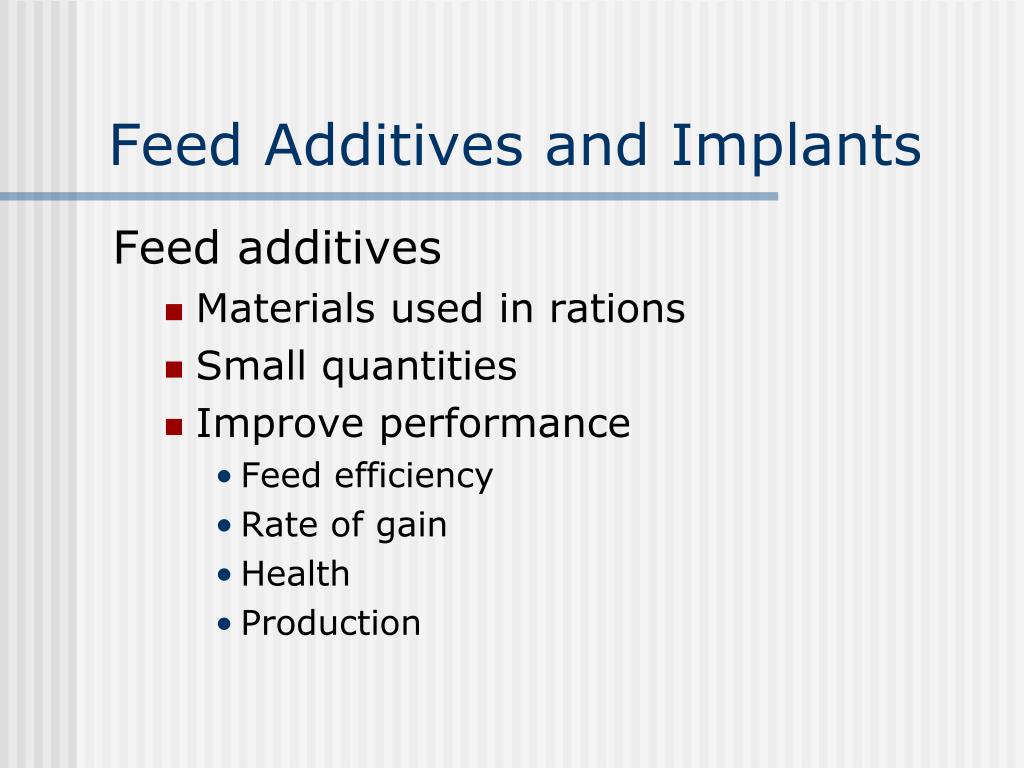 Feed Additives and Implants

Feed additives

- Materials used in rations
- Small quantities
- Improve performance
  - Feed efficiency
  - Rate of gain
  - Health
  - Production